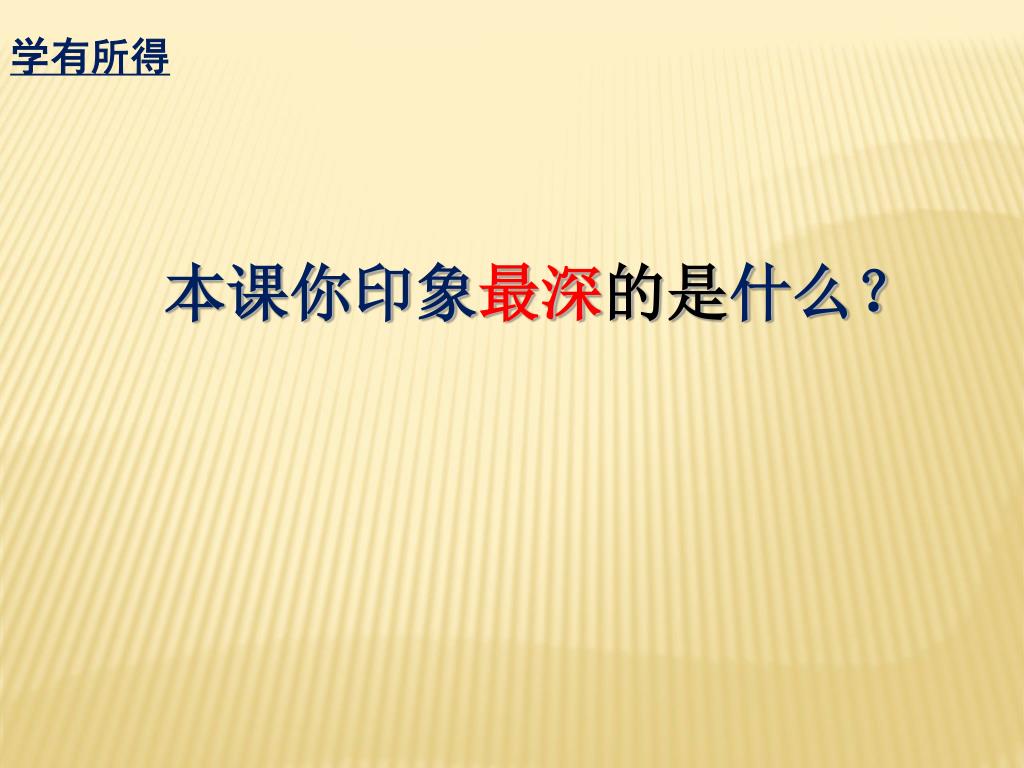 学有所得

本课你印象最深的是什么？